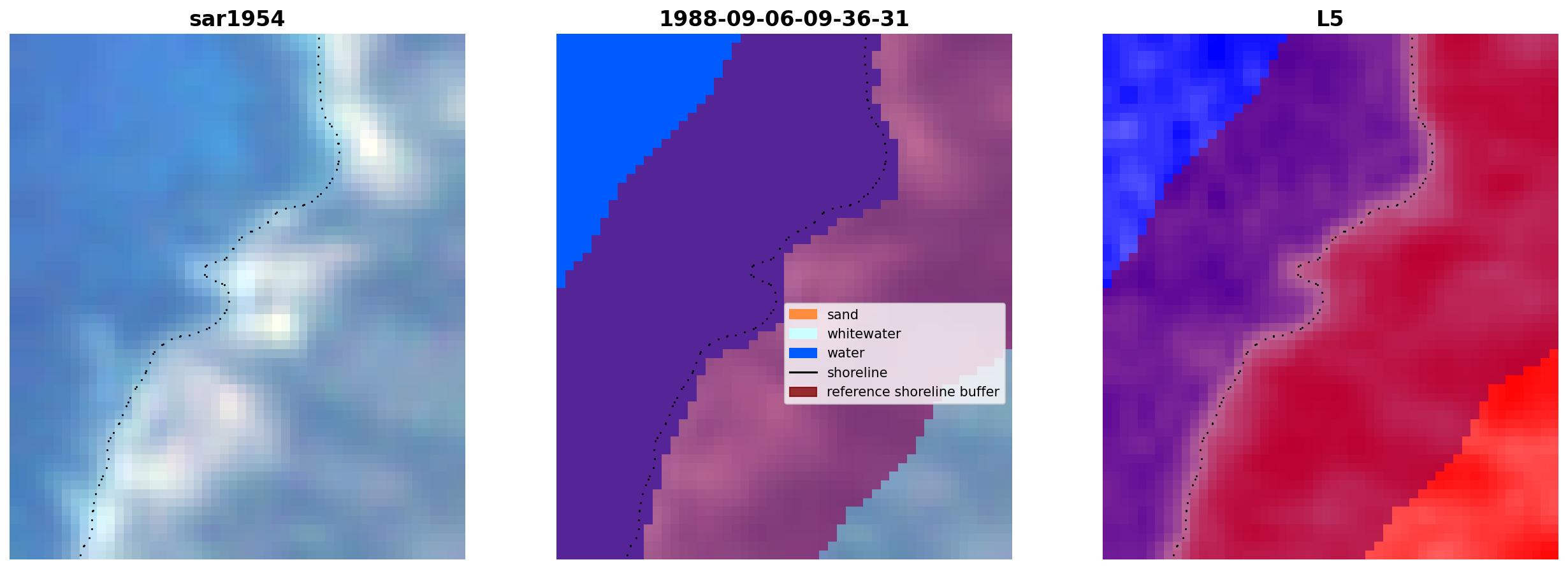 sar1954

1988-09-06-09-36-31

sand
whitewater
water
shoreline
reference shoreline buffer

L5